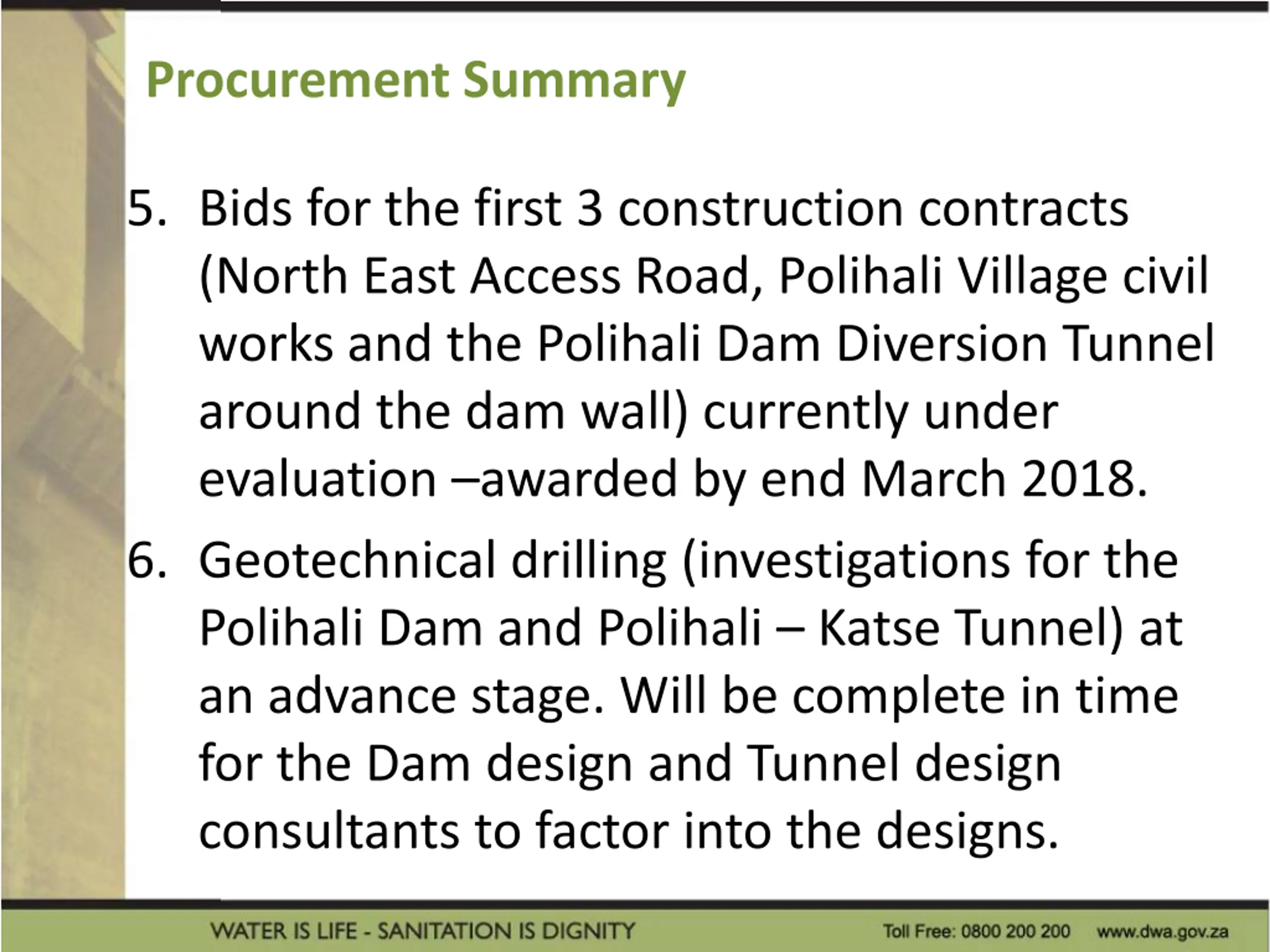 Procurement Summary

5. Bids for the first 3 construction contracts (North East Access Road, Polihali Village civil works and the Polihali Dam Diversion Tunnel around the dam wall) currently under evaluation –awarded by end March 2018.

6. Geotechnical drilling (investigations for the Polihali Dam and Polihali – Katse Tunnel) at an advance stage. Will be complete in time for the Dam design and Tunnel design consultants to factor into the designs.

WATER IS LIFE - SANITATION IS DIGNITY

Toll Free: 0800 200 200 www.dwa.gov.za